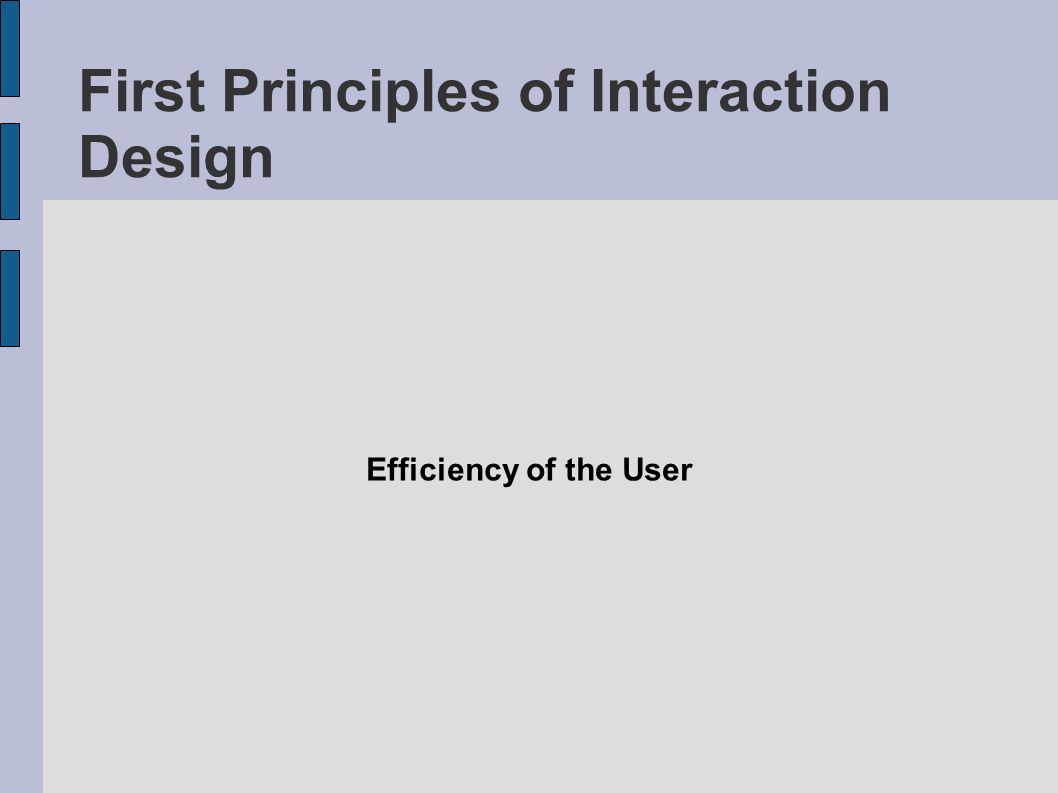 First Principles of Interaction Design

Efficiency of the User